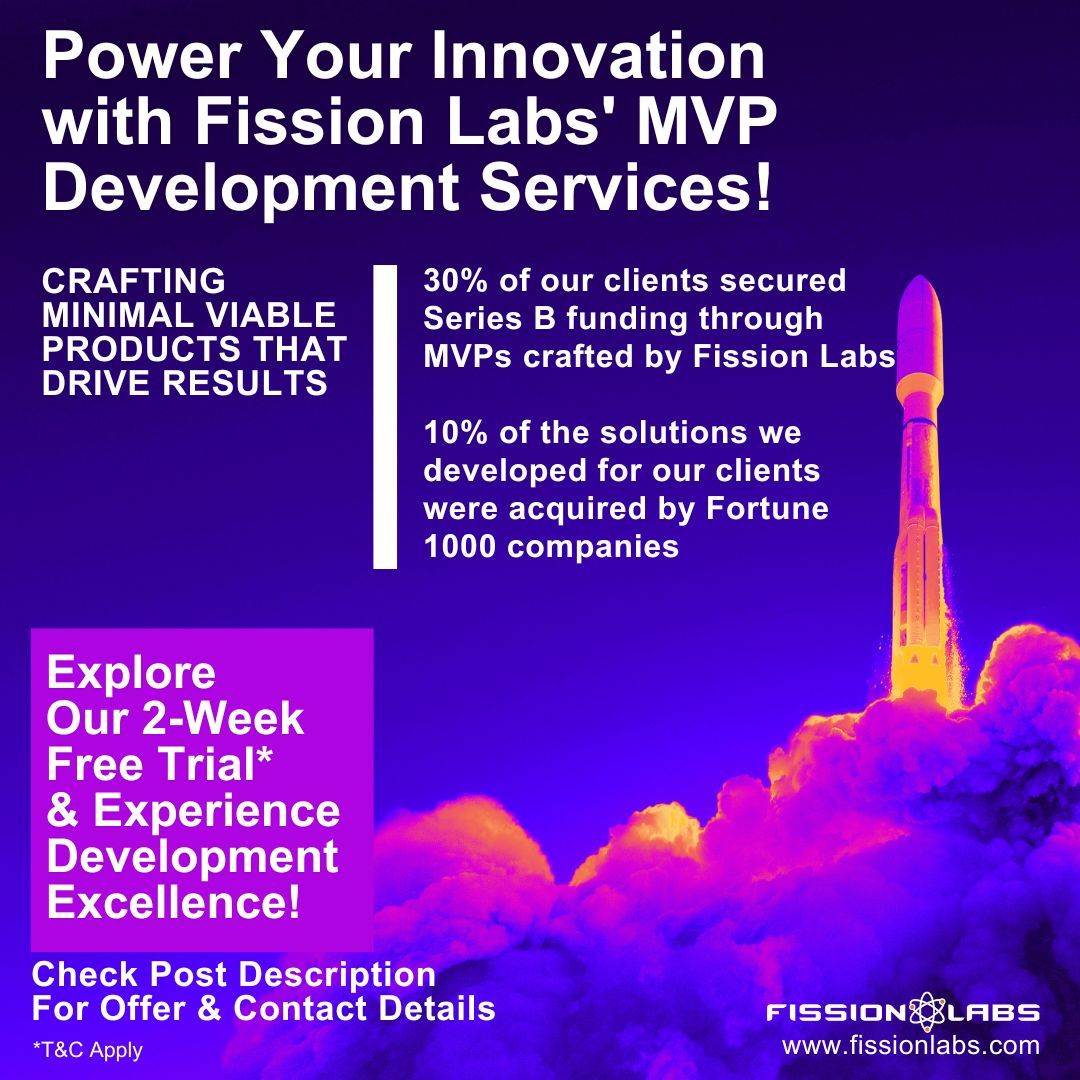 Power Your Innovation with Fission Labs' MVP Development Services!

CRAFTING MINIMAL VIABLE PRODUCTS THAT DRIVE RESULTS

30% of our clients secured Series B funding through MVPs crafted by Fission Labs

10% of the solutions we developed for our clients were acquired by Fortune 1000 companies

Explore Our 2-Week Free Trial* & Experience Development Excellence!

Check Post Description For Offer & Contact Details

*T&C Apply

FISSION LABS
www.fissionlabs.com